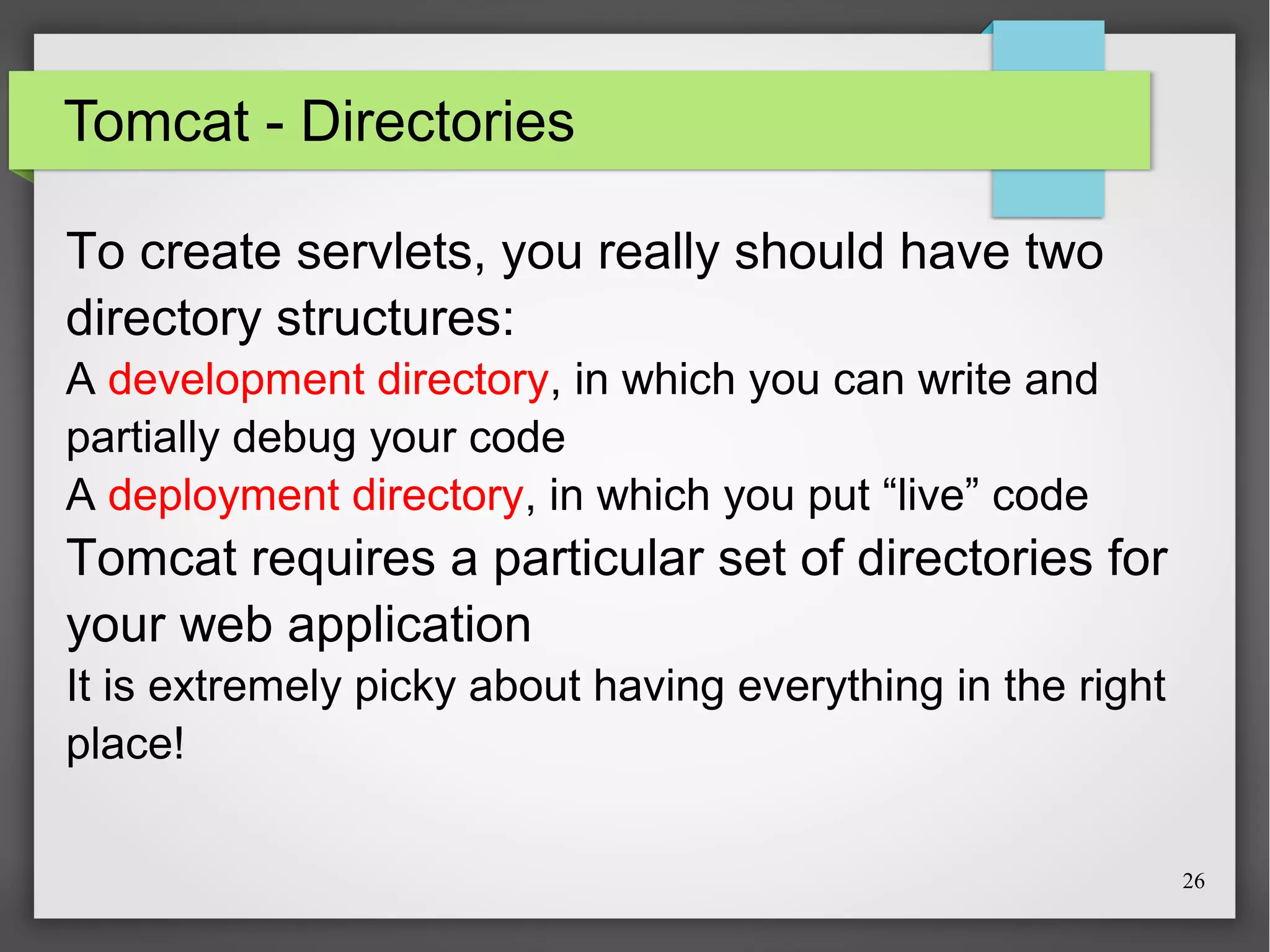 Tomcat - Directories

To create servlets, you really should have two directory structures:

A development directory, in which you can write and partially debug your code

A deployment directory, in which you put “live” code

Tomcat requires a particular set of directories for your web application

It is extremely picky about having everything in the right place!

26